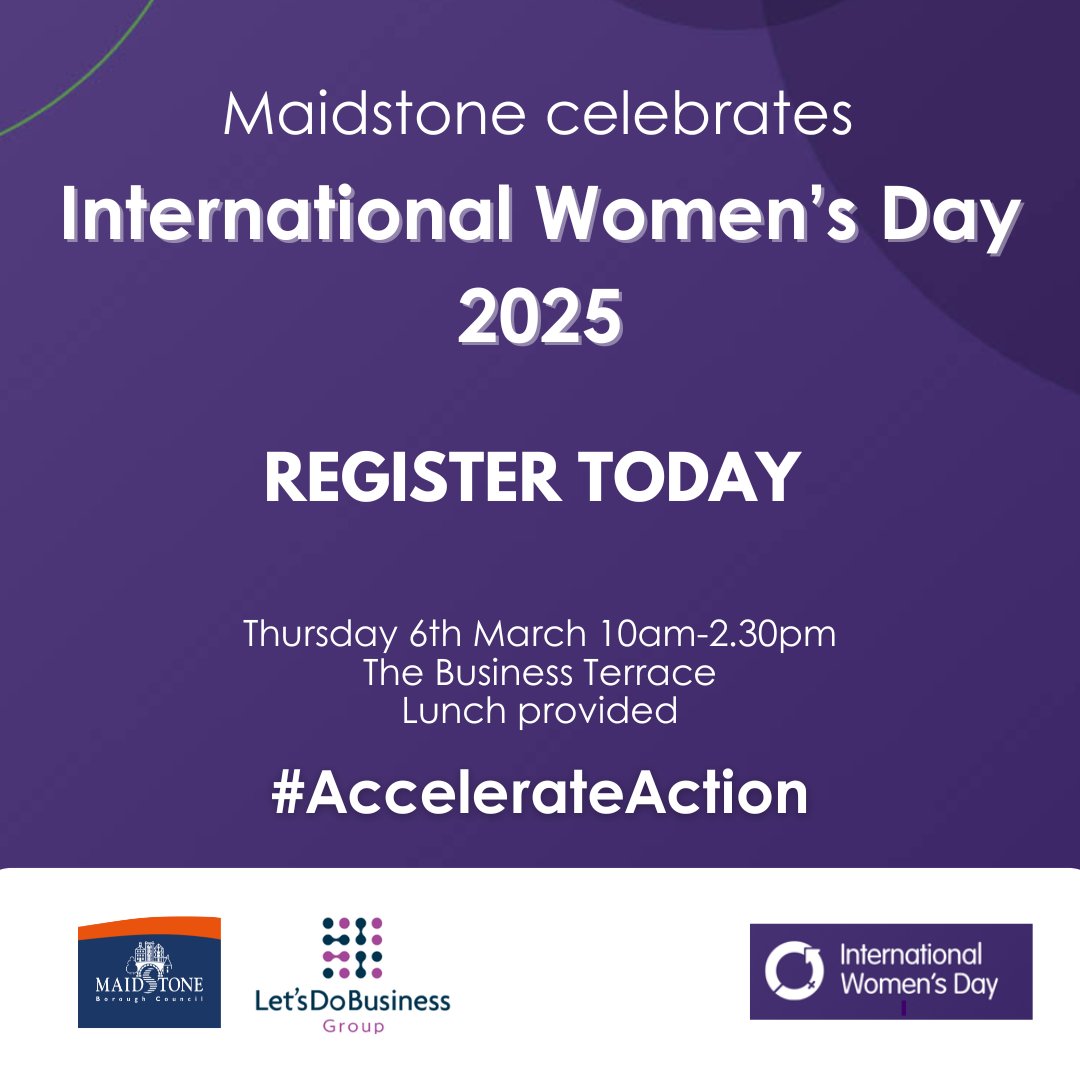 Maidstone celebrates
International Women's Day 2025

REGISTER TODAY

Thursday 6th March 10am-2.30pm
The Business Terrace
Lunch provided

#AccelerateAction

MAIDSTONE
Borough Council

Let'sDoBusiness
Group

International Women's Day